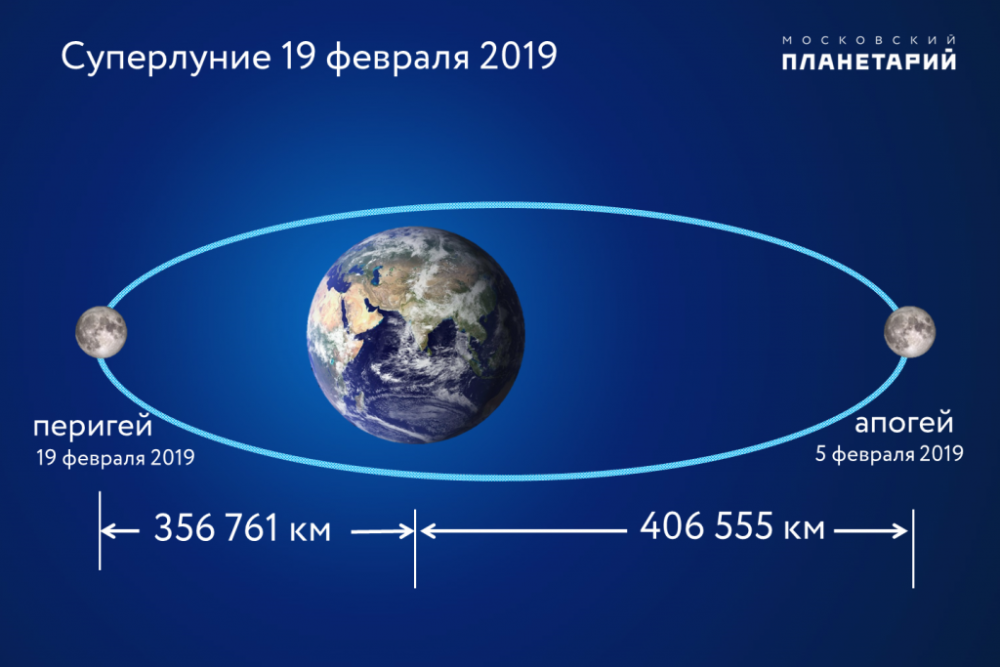 Суперлуние 19 февраля 2019

МОСКОВСКИЙ
ПЛАНЕТАРИЙ

перигей
19 февраля 2019

апогей
5 февраля 2019

356 761 км

406 555 км